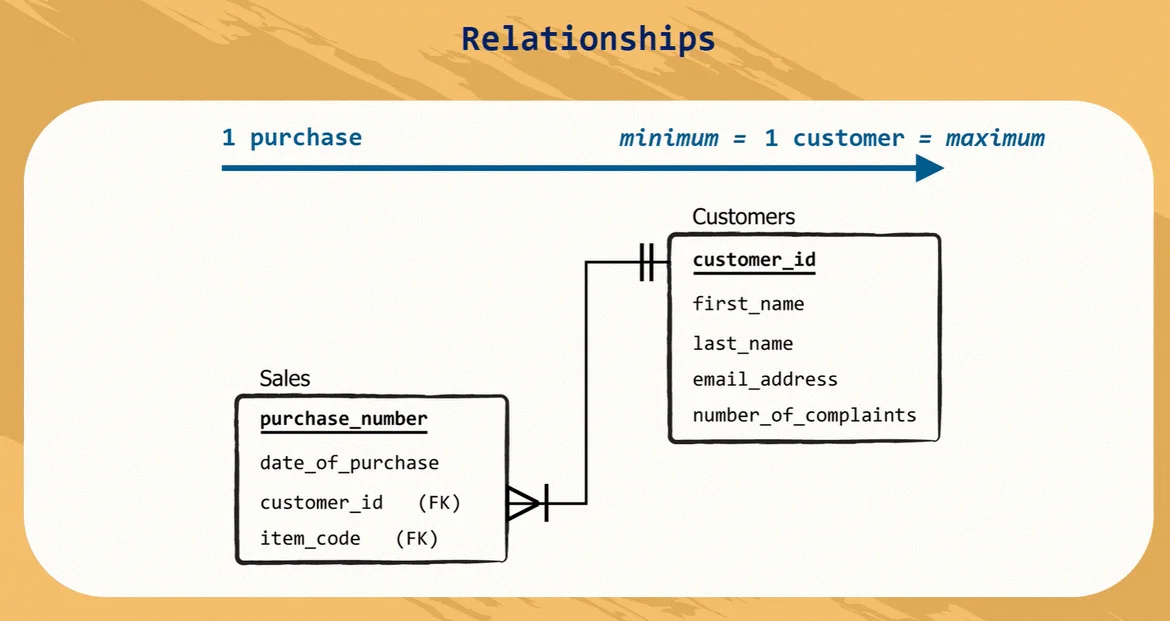 Relationships

1 purchase

minimum = 1 customer = maximum

Customers

customer_id

first_name

last_name

email_address

number_of_complaints

Sales

purchase_number

date_of_purchase

customer_id (FK)

item_code (FK)